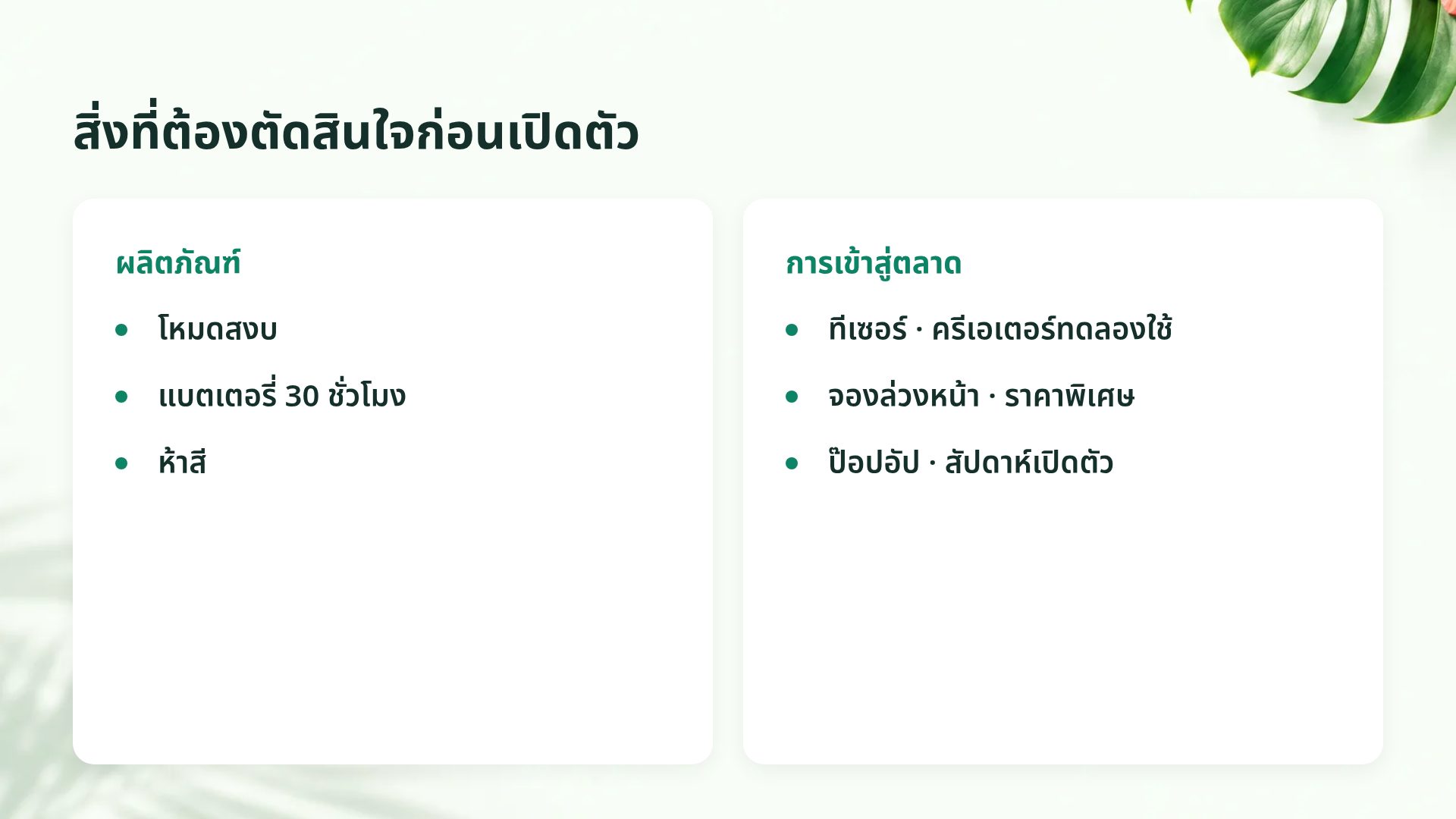 สิ่งที่ต้องตัดสินใจก่อนเปิดตัว

ผลิตภัณฑ์

• โหมดสงบ

• แบตเตอรี่ 30 ชั่วโมง

• ห้าสี

การเข้าสู่ตลาด

• ทีเซอร์ · ครีเอเตอร์ทดลองใช้

• จองล่วงหน้า · ราคาพิเศษ

• ป๊อปอัป · สัปดาห์เปิดตัว